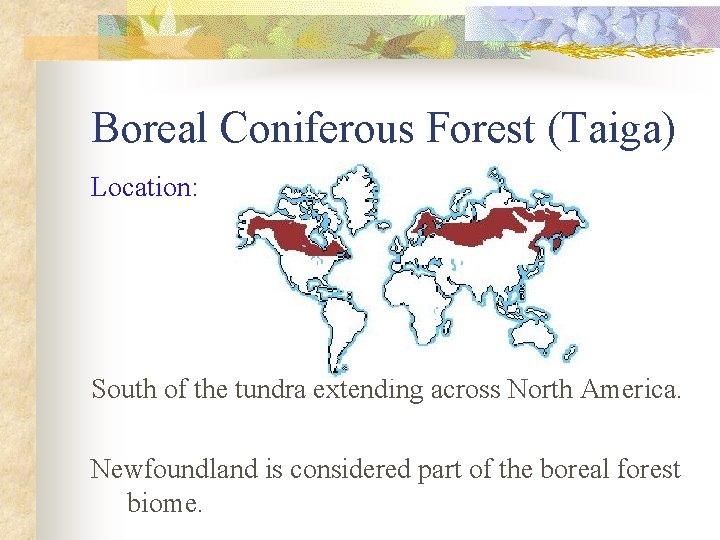 Boreal Coniferous Forest (Taiga)

Location:

South of the tundra extending across North America.

Newfoundland is considered part of the boreal forest biome.